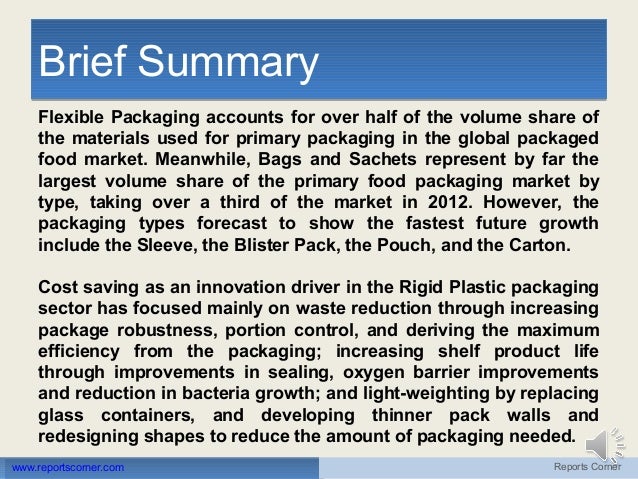 Brief Summary

Flexible Packaging accounts for over half of the volume share of the materials used for primary packaging in the global packaged food market. Meanwhile, Bags and Sachets represent by far the largest volume share of the primary food packaging market by type, taking over a third of the market in 2012. However, the packaging types forecast to show the fastest future growth include the Sleeve, the Blister Pack, the Pouch, and the Carton.

Cost saving as an innovation driver in the Rigid Plastic packaging sector has focused mainly on waste reduction through increasing package robustness, portion control, and deriving the maximum efficiency from the packaging; increasing shelf product life through improvements in sealing, oxygen barrier improvements and reduction in bacteria growth; and light-weighting by replacing glass containers, and developing thinner pack walls and redesigning shapes to reduce the amount of packaging needed.

www.reportscorner.com

Reports Corner